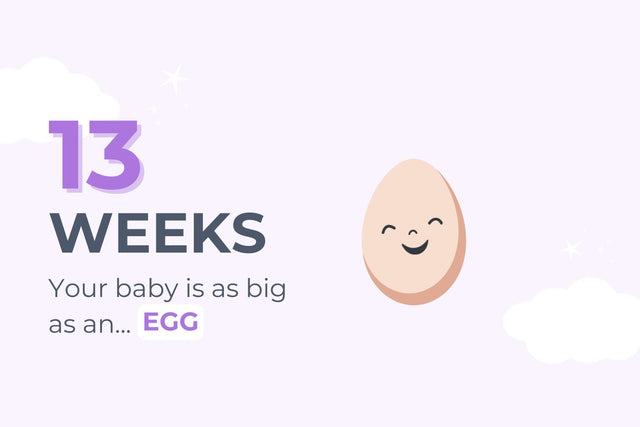 13

WEEKS

Your baby is as big as an... EGG